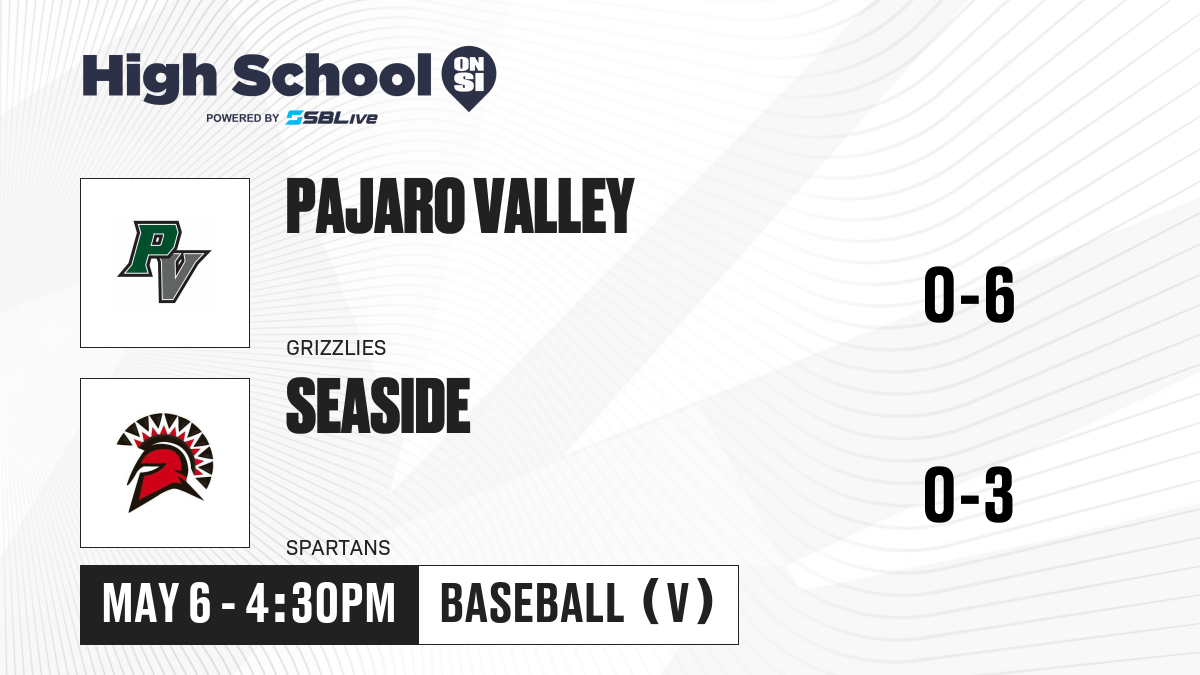 High School ON SI
POWERED BY SBLive

PV

PAJARO VALLEY

GRIZZLIES

0-6

SEASIDE

SPARTANS

0-3

MAY 6 - 4:30PM

BASEBALL (V)